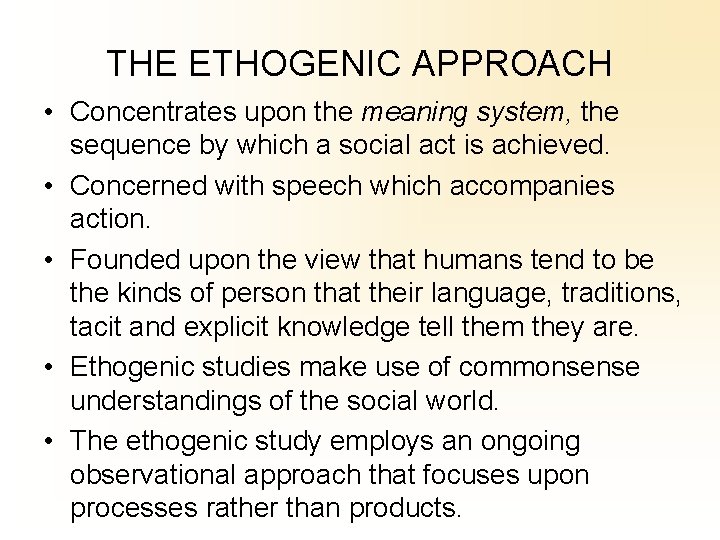 THE ETHOGENIC APPROACH

• Concentrates upon the meaning system, the sequence by which a social act is achieved.
• Concerned with speech which accompanies action.
• Founded upon the view that humans tend to be the kinds of person that their language, traditions, tacit and explicit knowledge tell them they are.
• Ethogenic studies make use of commonsense understandings of the social world.
• The ethogenic study employs an ongoing observational approach that focuses upon processes rather than products.